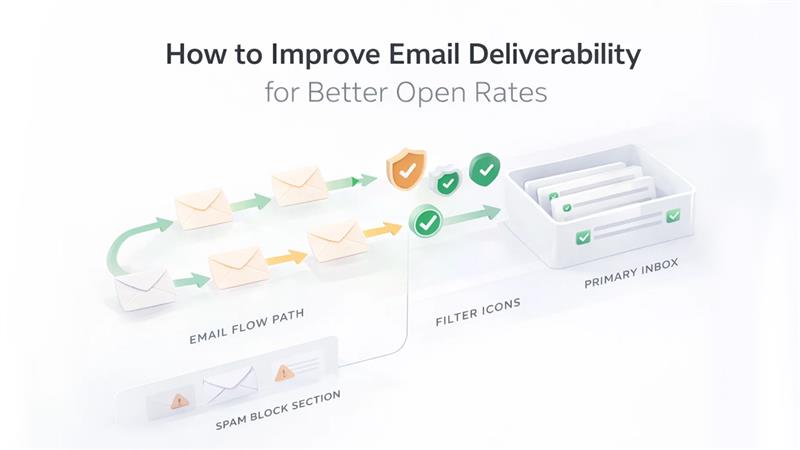 How to Improve Email Deliverability
for Better Open Rates

EMAIL FLOW PATH

FILTER ICONS

PRIMARY INBOX

SPAM BLOCK SECTION